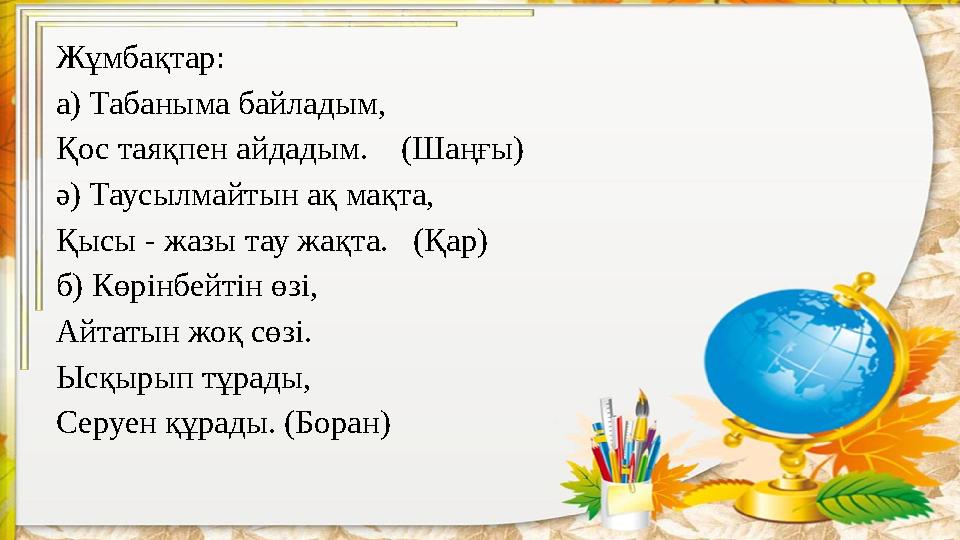 Жұмбақтар:
а) Табаныма байладым,
Қос таяқпен айдадым. (Шаңғы)
ә) Таусылмайтын ақ мақта,
Қысы - жазы тау жақта. (Қар)
б) Көрінбейтін өзі,
Айтатын жоқ сөзі.
Ысқырып тұрады,
Серуен құрады. (Боран)